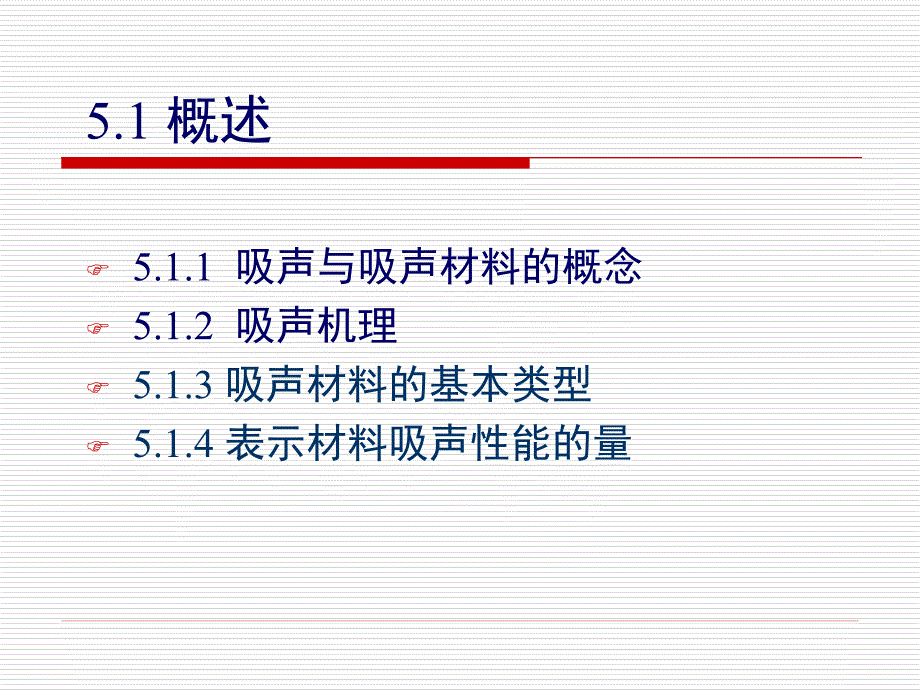 5.1 概述

5.1.1 吸声与吸声材料的概念
5.1.2 吸声机理
5.1.3 吸声材料的基本类型
5.1.4 表示材料吸声性能的量